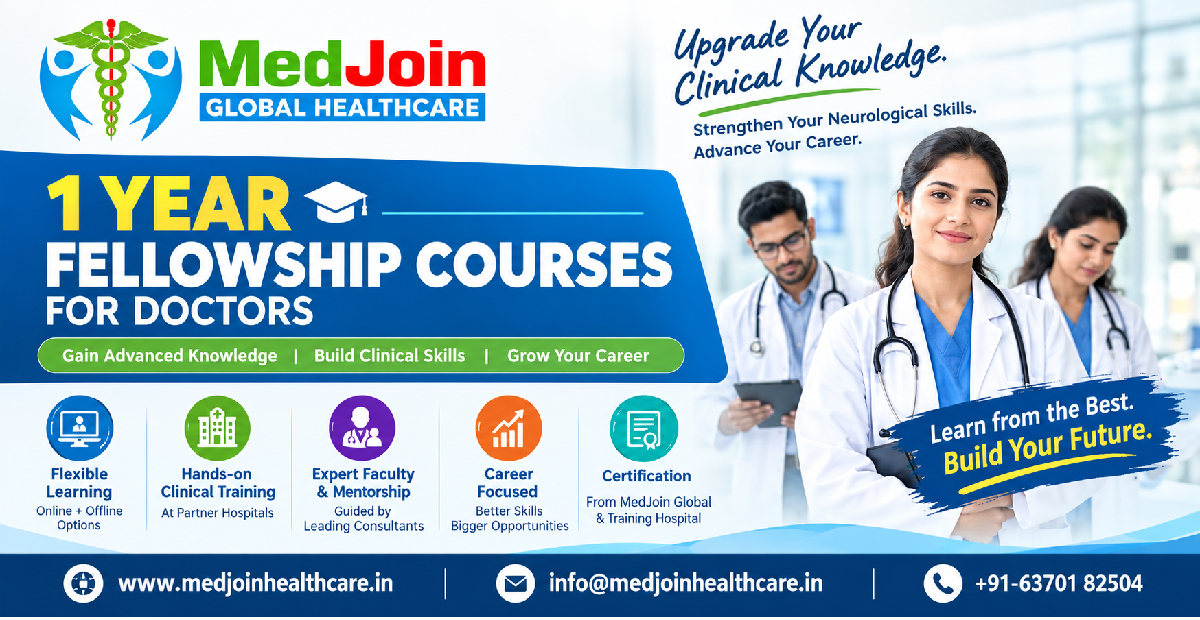 MedJoin
GLOBAL HEALTHCARE

Upgrade Your Clinical Knowledge.

Strengthen Your Neurological Skills. Advance Your Career.

1 YEAR
FELLOWSHIP COURSES
FOR DOCTORS

Gain Advanced Knowledge | Build Clinical Skills | Grow Your Career

Flexible Learning
Online + Offline Options

Hands-on Clinical Training
At Partner Hospitals

Expert Faculty & Mentorship
Guided by Leading Consultants

Career Focused
Better Skills Bigger Opportunities

Certification
From MedJoin Global & Training Hospital

Learn from the Best.
Build Your Future.

www.medjoinhealthcare.in | info@medjoinhealthcare.in | +91-63701 82504